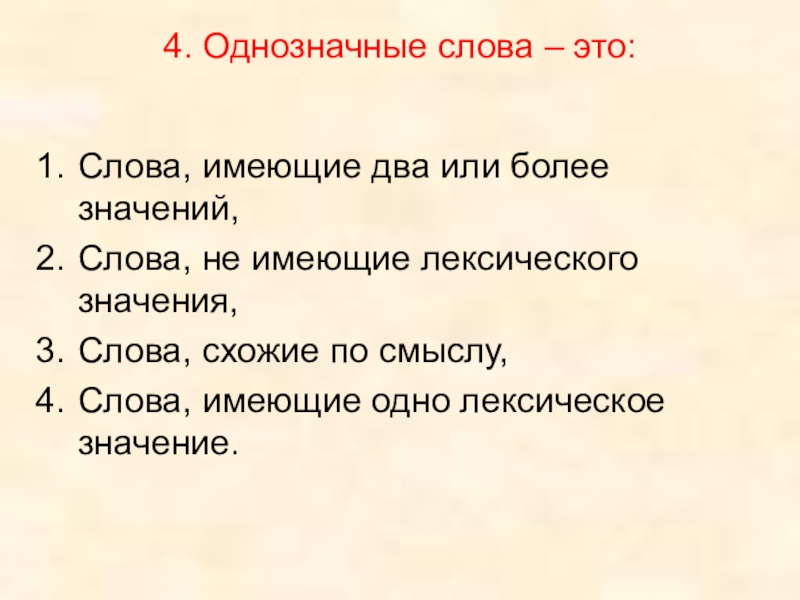 4. Однозначные слова – это:

1. Слова, имеющие два или более значений,
2. Слова, не имеющие лексического значения,
3. Слова, схожие по смыслу,
4. Слова, имеющие одно лексическое значение.